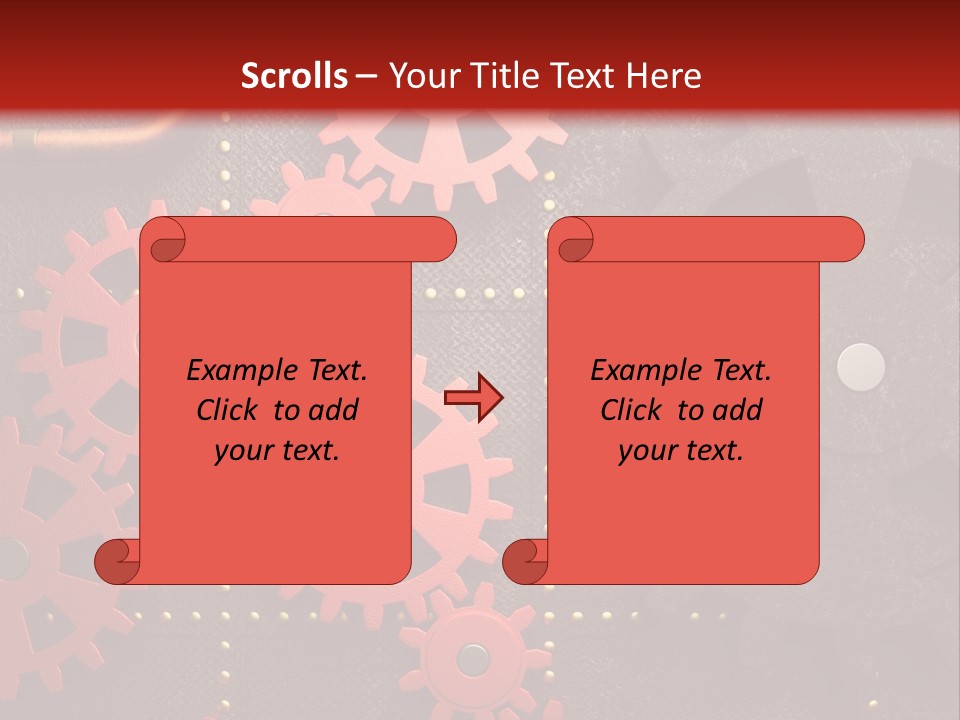 Scrolls – Your Title Text Here

Example Text. Click to add your text.

Example Text. Click to add your text.